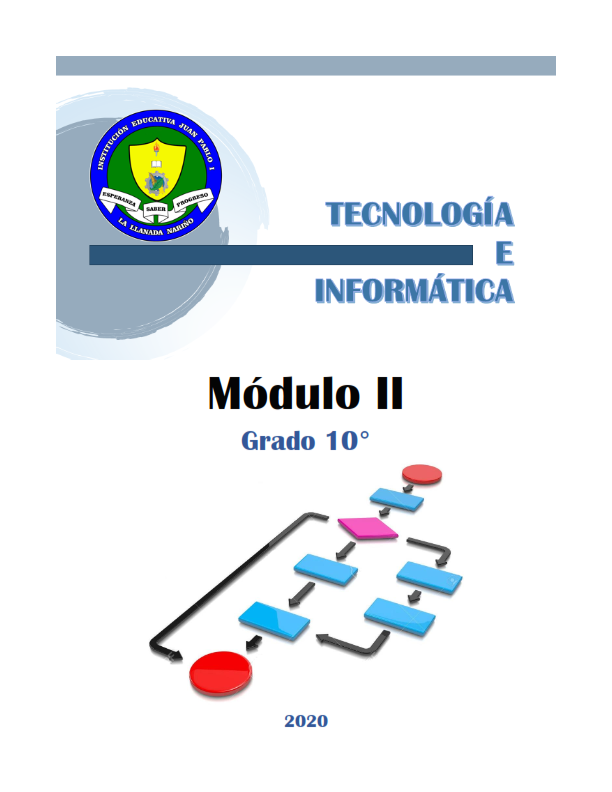 INSTITUCIÓN EDUCATIVA JUAN PABLO I
ESPERANZA SABER PROGRESO
LA LLANADA NARIÑO

TECNOLOGÍA
E
INFORMÁTICA

Módulo II

Grado 10°

2020